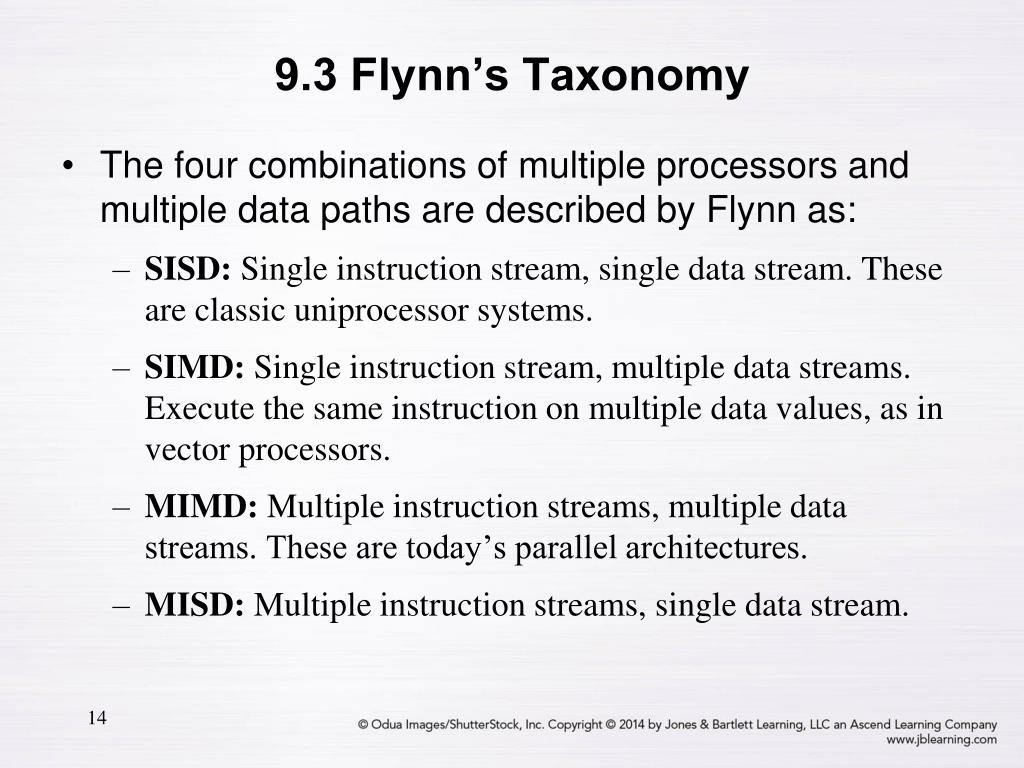 9.3 Flynn’s Taxonomy

• The four combinations of multiple processors and multiple data paths are described by Flynn as:

– SISD: Single instruction stream, single data stream. These are classic uniprocessor systems.

– SIMD: Single instruction stream, multiple data streams. Execute the same instruction on multiple data values, as in vector processors.

– MIMD: Multiple instruction streams, multiple data streams. These are today’s parallel architectures.

– MISD: Multiple instruction streams, single data stream.

14

© Odua Images/ShutterStock, Inc. Copyright © 2014 by Jones & Bartlett Learning, LLC an Ascend Learning Company
www.jblearning.com